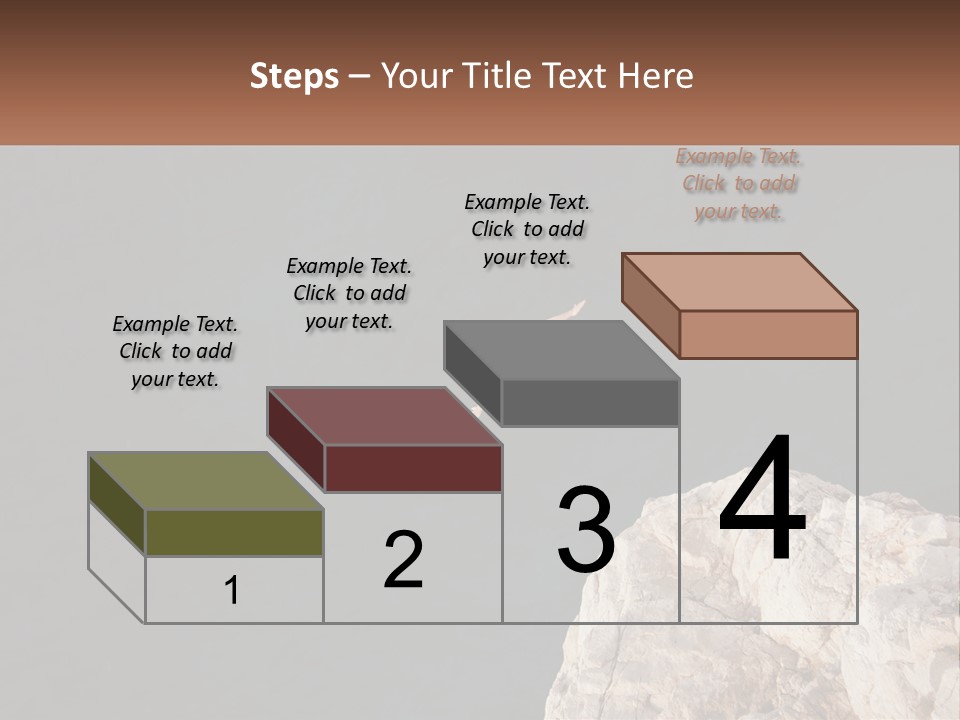 Steps – Your Title Text Here

Example Text. Click to add your text.

Example Text. Click to add your text.

Example Text. Click to add your text.

Example Text. Click to add your text.

1

2

3

4